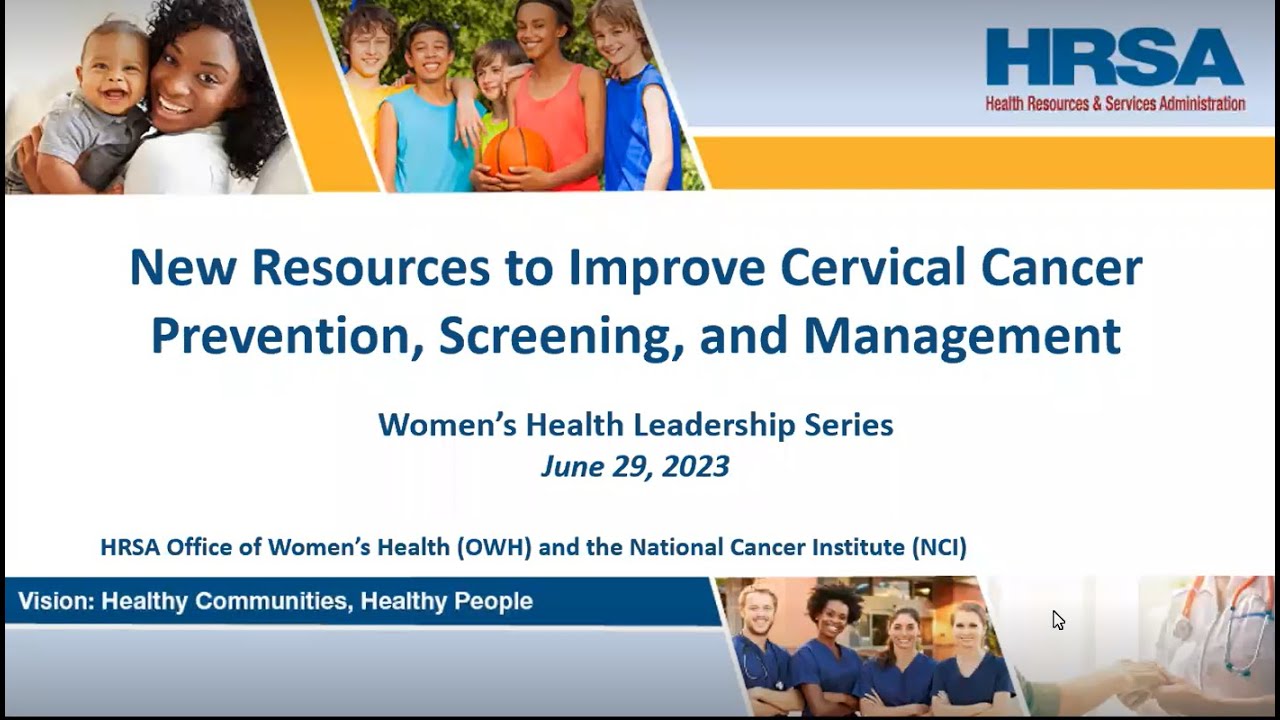 HRSA
Health Resources & Services Administration

New Resources to Improve Cervical Cancer Prevention, Screening, and Management

Women's Health Leadership Series
June 29, 2023

HRSA Office of Women's Health (OWH) and the National Cancer Institute (NCI)

Vision: Healthy Communities, Healthy People